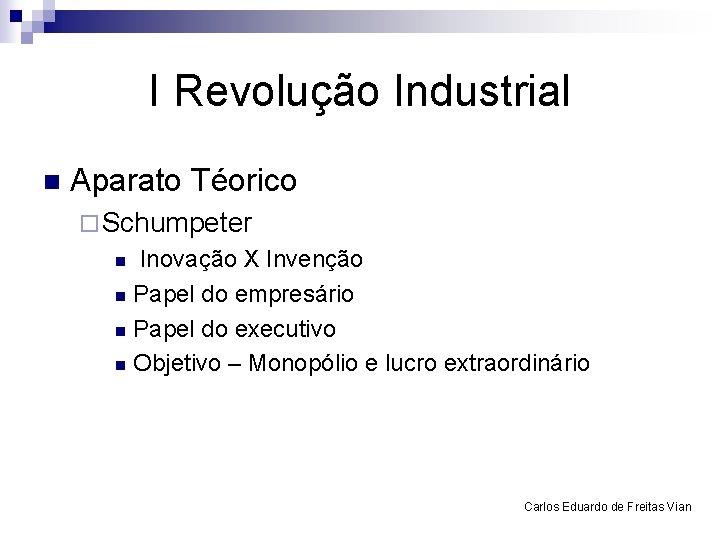 I Revolução Industrial

Aparato Téorico

Schumpeter

Inovação X Invenção

Papel do empresário

Papel do executivo

Objetivo – Monopólio e lucro extraordinário

Carlos Eduardo de Freitas Vian